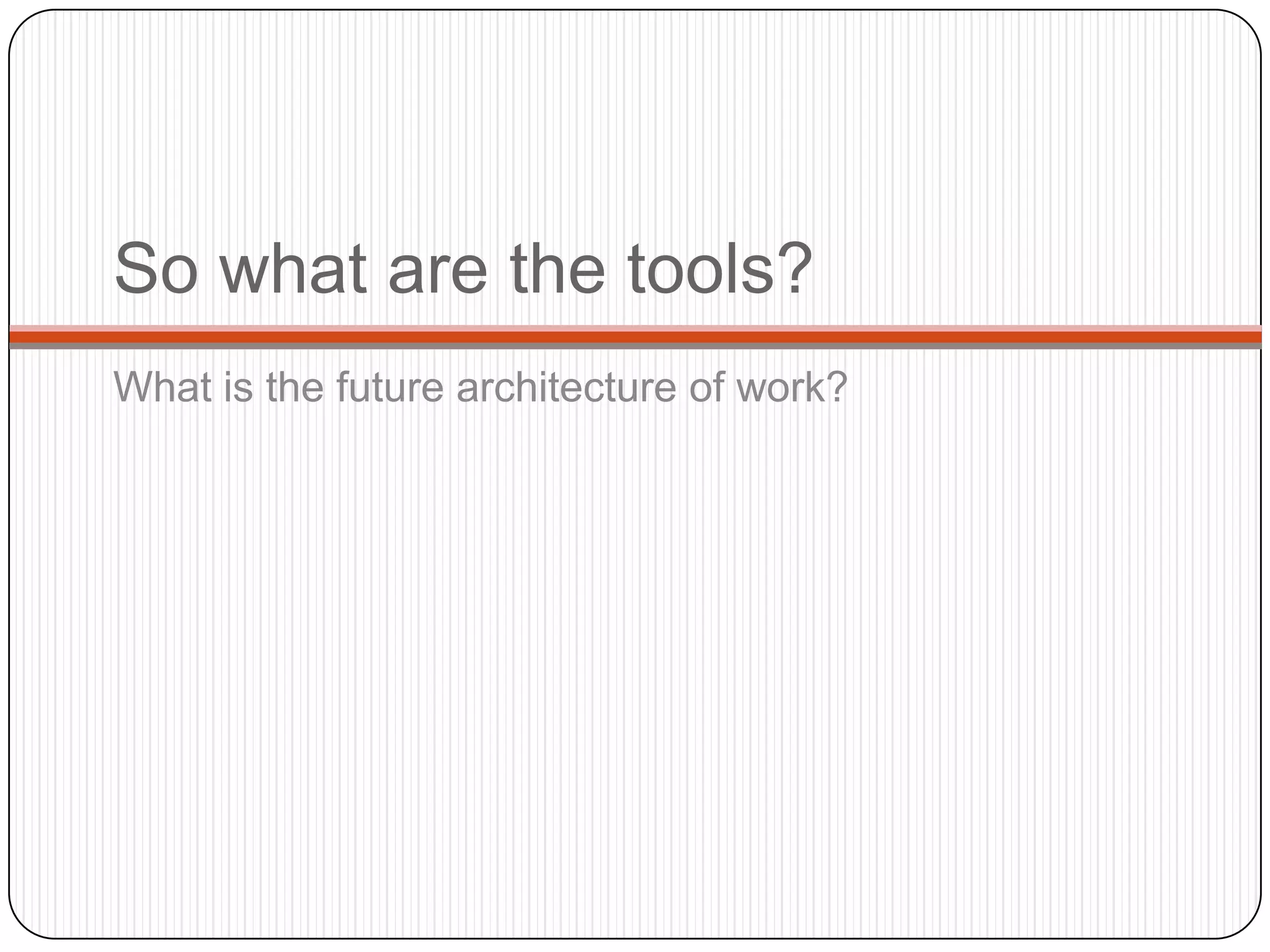 So what are the tools?

What is the future architecture of work?